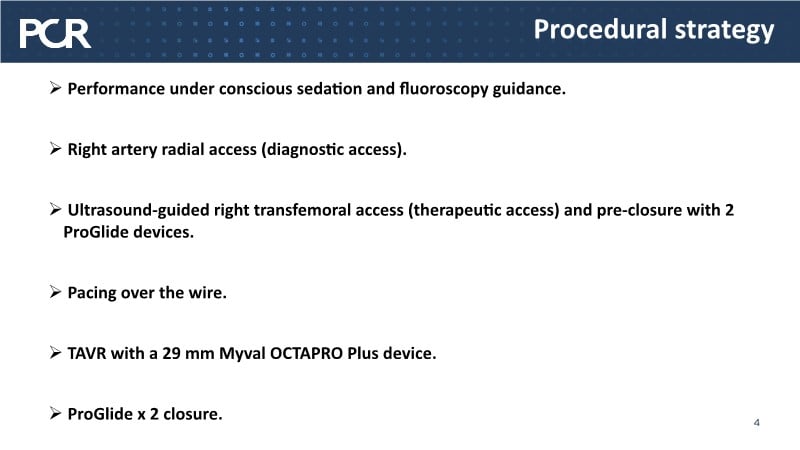 PCR

Procedural strategy

➢ Performance under conscious sedation and fluoroscopy guidance.

➢ Right artery radial access (diagnostic access).

➢ Ultrasound-guided right transfemoral access (therapeutic access) and pre-closure with 2 ProGlide devices.

➢ Pacing over the wire.

➢ TAVR with a 29 mm Myval OCTAPRO Plus device.

➢ ProGlide x 2 closure.

4